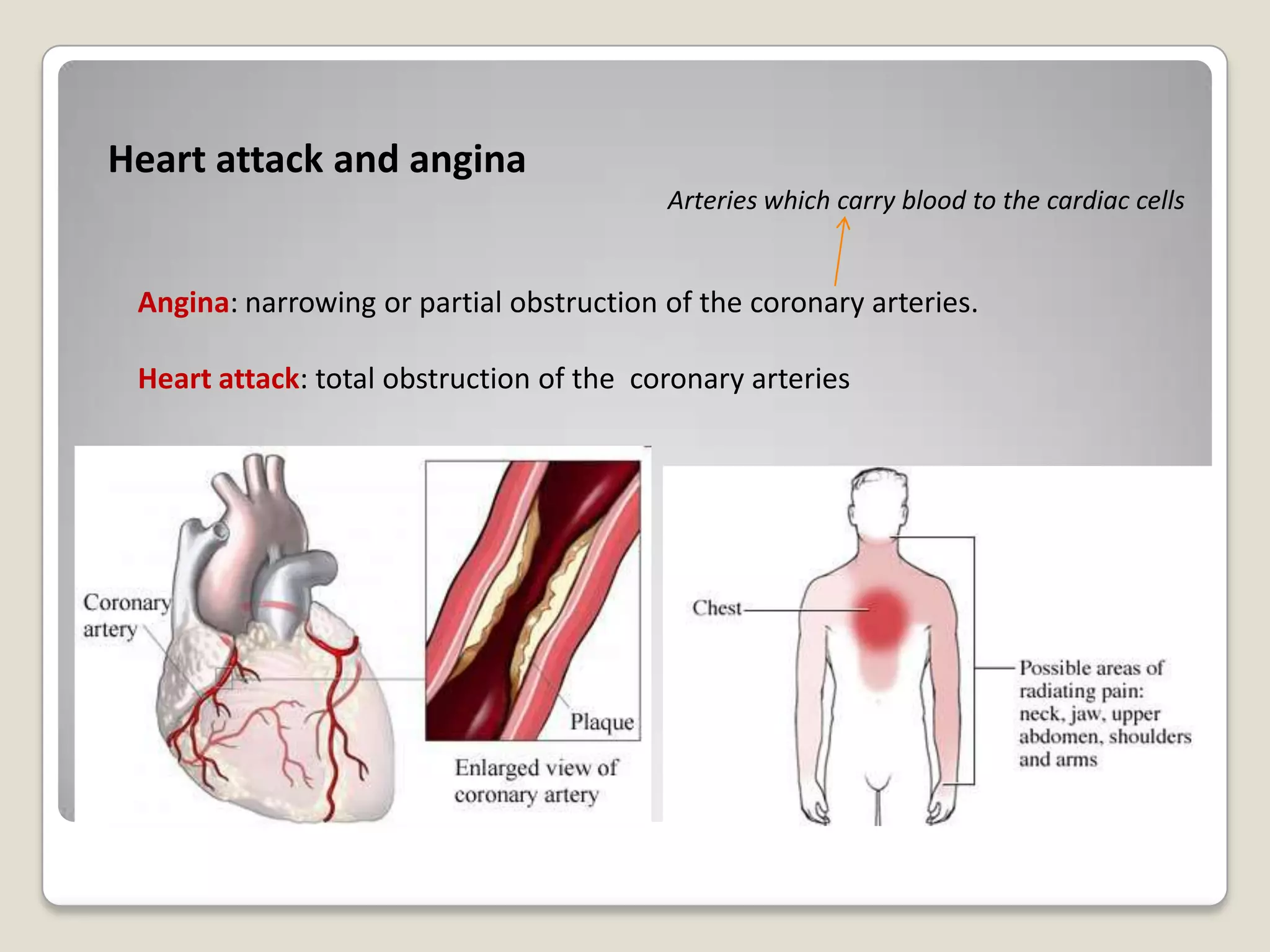 Heart attack and angina

Arteries which carry blood to the cardiac cells

Angina: narrowing or partial obstruction of the coronary arteries.

Heart attack: total obstruction of the  coronary arteries

Coronary artery

Plaque

Enlarged view of coronary artery

Chest

Possible areas of radiating pain: neck, jaw, upper abdomen, shoulders and arms